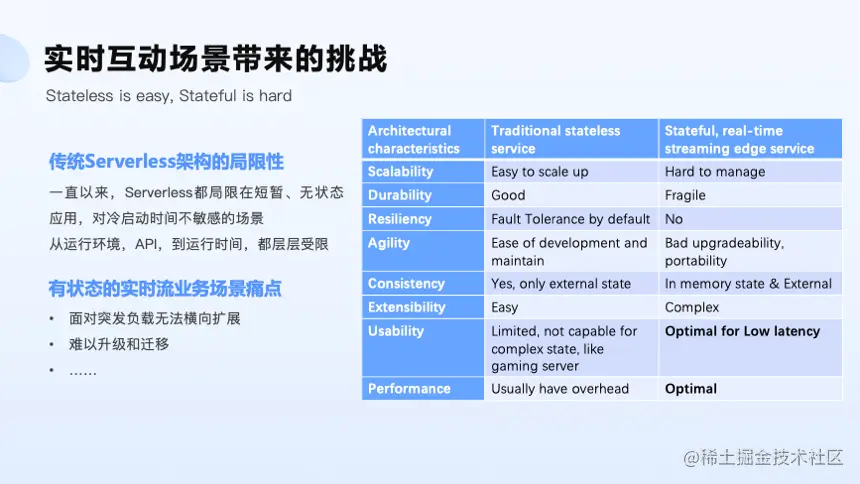 实时互动场景带来的挑战

Stateless is easy, Stateful is hard

传统Serverless架构的局限性

一直以来，Serverless都局限在短暂、无状态应用，对冷启动时间不敏感的场景

从运行环境，API，到运行时间，都层层受限

有状态的实时流业务场景痛点

• 面对突发负载无法横向扩展
• 难以升级和迁移
• ……

| Architectural characteristics | Traditional stateless service | Stateful, real-time streaming edge service |
|---|---|---|
| Scalability | Easy to scale up | Hard to manage |
| Durability | Good | Fragile |
| Resiliency | Fault Tolerance by default | No |
| Agility | Ease of development and maintain | Bad upgradeability, portability |
| Consistency | Yes, only external state | In memory state & External |
| Extensibility | Easy | Complex |
| Usability | Limited, not capable for complex state, like gaming server | Optimal for Low latency |
| Performance | Usually have overhead | Optimal |

@稀土掘金技术社区